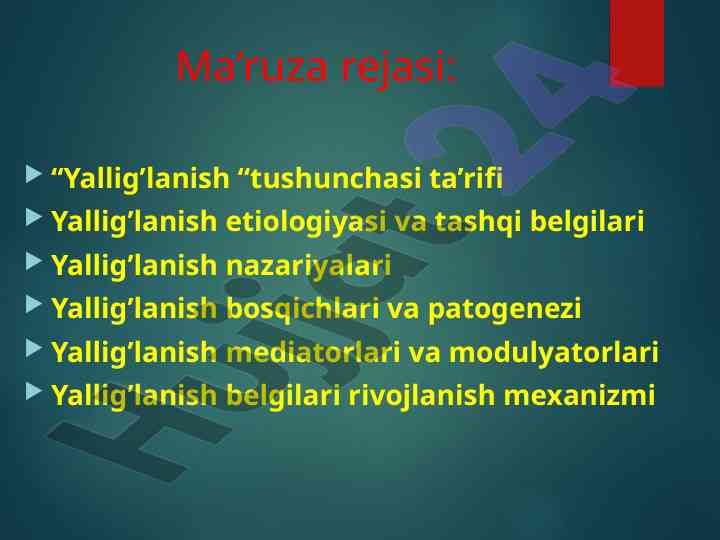 Ma’ruza rejasi:

“Yallig’lanish “tushunchasi ta’rifi

Yallig’lanish etiologiyasi va tashqi belgilari

Yallig’lanish nazariyalari

Yallig’lanish bosqichlari va patogenezi

Yallig’lanish mediatorlari va modulyatorlari

Yallig’lanish belgilari rivojlanish mexanizmi

Hujjat24